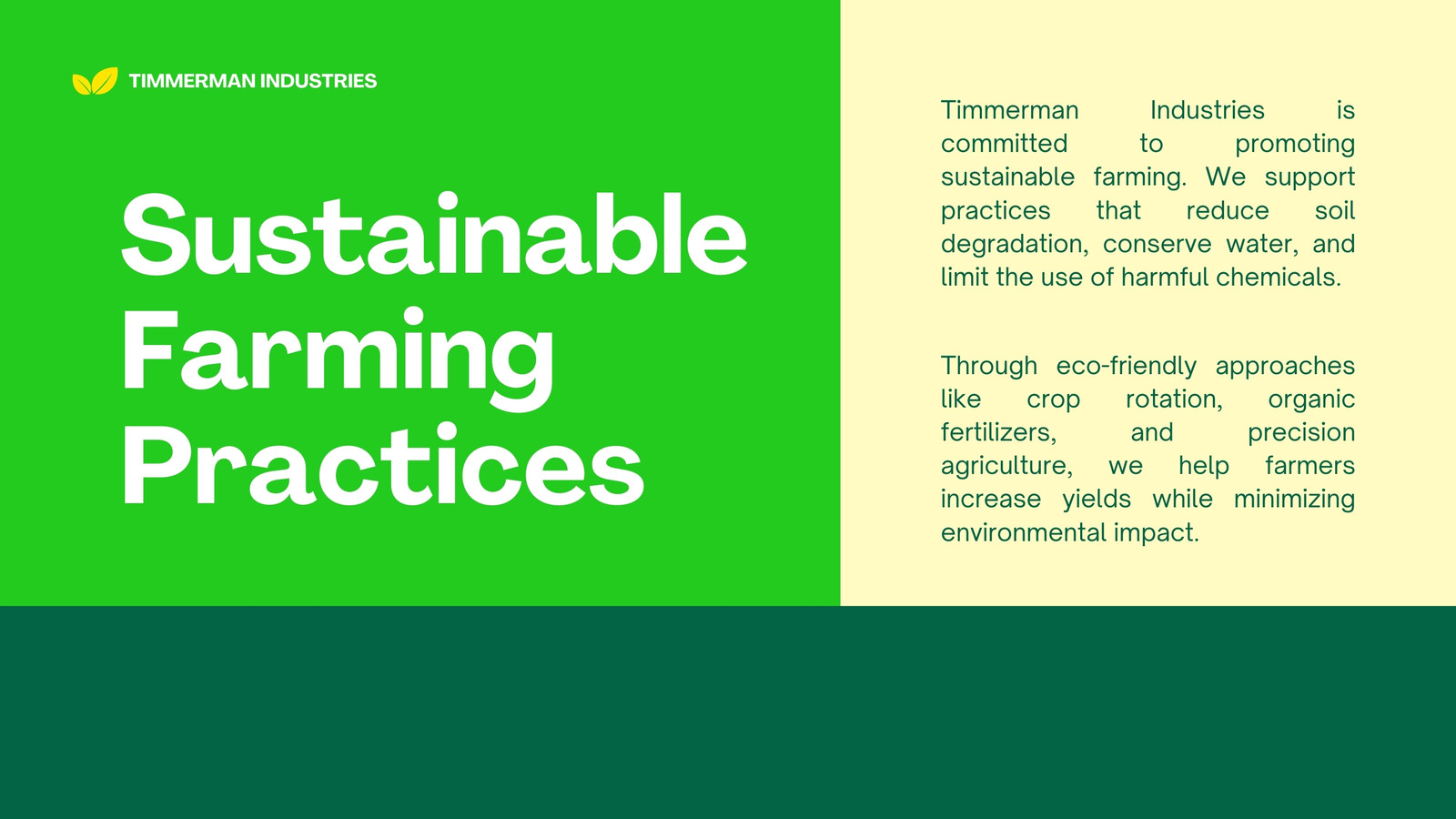 TIMMERMAN INDUSTRIES

Sustainable Farming Practices

Timmerman Industries is committed to promoting sustainable farming. We support practices that reduce soil degradation, conserve water, and limit the use of harmful chemicals.

Through eco-friendly approaches like crop rotation, organic fertilizers, and precision agriculture, we help farmers increase yields while minimizing environmental impact.